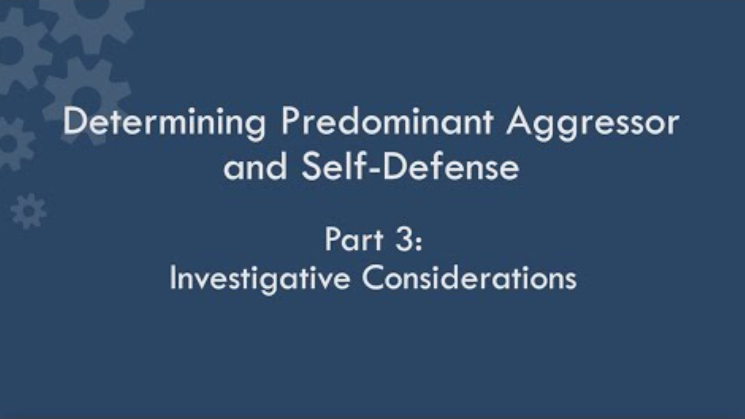 Determining Predominant Aggressor and Self-Defense

Part 3:
Investigative Considerations